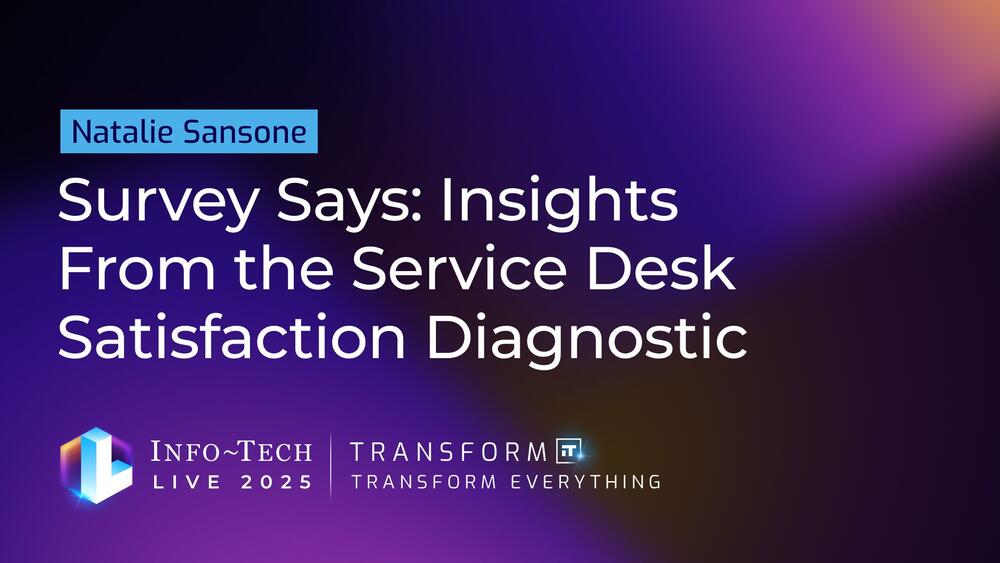 Natalie Sansone

Survey Says: Insights From the Service Desk Satisfaction Diagnostic

INFO~TECH LIVE 2025

TRANSFORM IT
TRANSFORM EVERYTHING